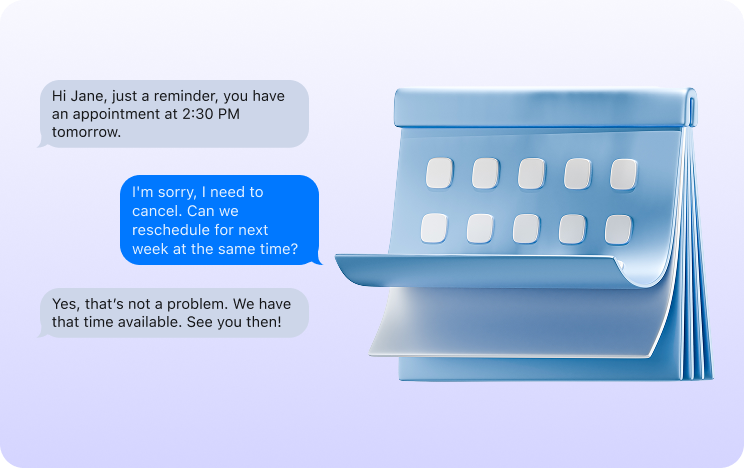 Hi Jane, just a reminder, you have an appointment at 2:30 PM tomorrow.

I'm sorry, I need to cancel. Can we reschedule for next week at the same time?

Yes, that's not a problem. We have that time available. See you then!